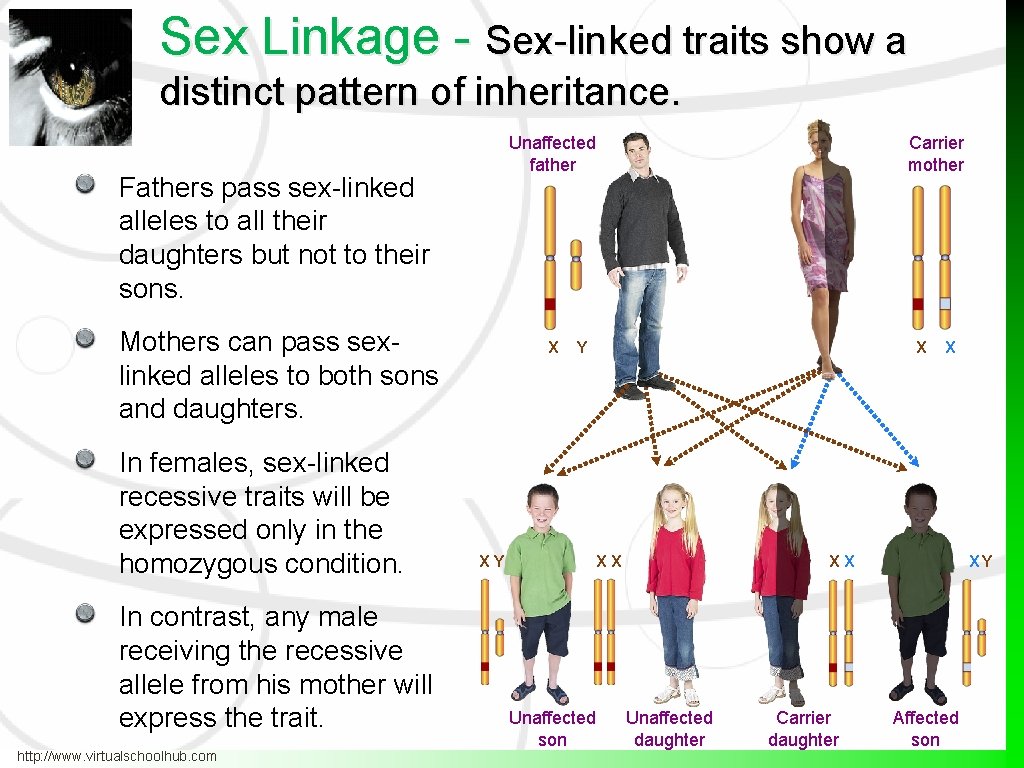 Sex Linkage - Sex-linked traits show a distinct pattern of inheritance.

Fathers pass sex-linked alleles to all their daughters but not to their sons.

Mothers can pass sex-linked alleles to both sons and daughters.

In females, sex-linked recessive traits will be expressed only in the homozygous condition.

In contrast, any male receiving the recessive allele from his mother will express the trait.

http://www.virtualschoolhub.com

Unaffected father

Carrier mother

X Y

X X

X Y

X X

X X

X Y

Unaffected son

Unaffected daughter

Carrier daughter

Affected son